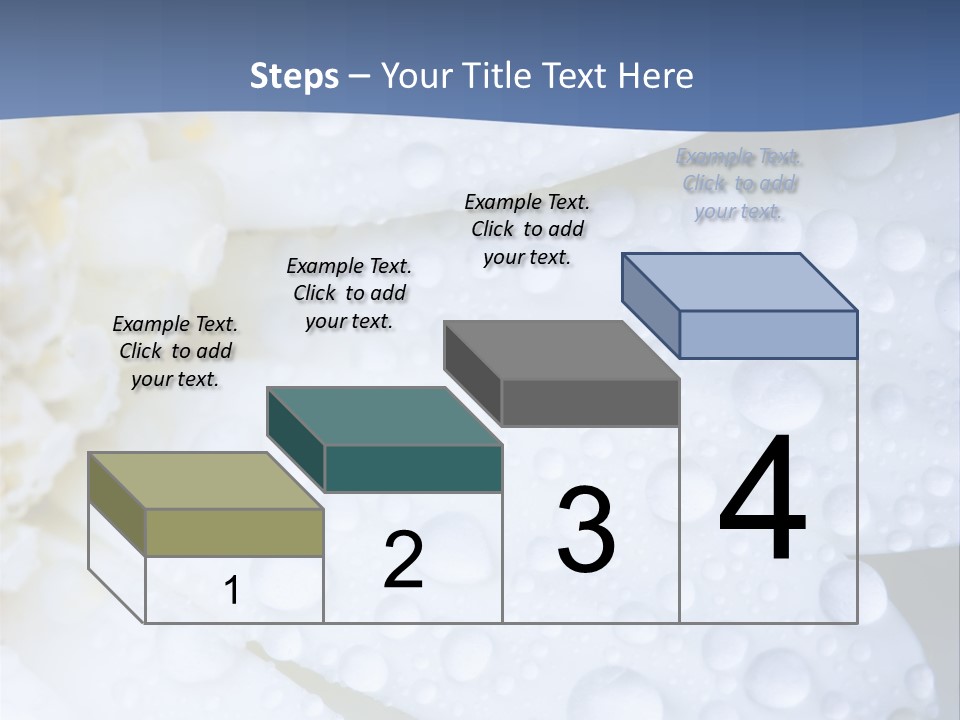 Steps – Your Title Text Here

Example Text. Click to add your text.

Example Text. Click to add your text.

Example Text. Click to add your text.

Example Text. Click to add your text.

1

2

3

4